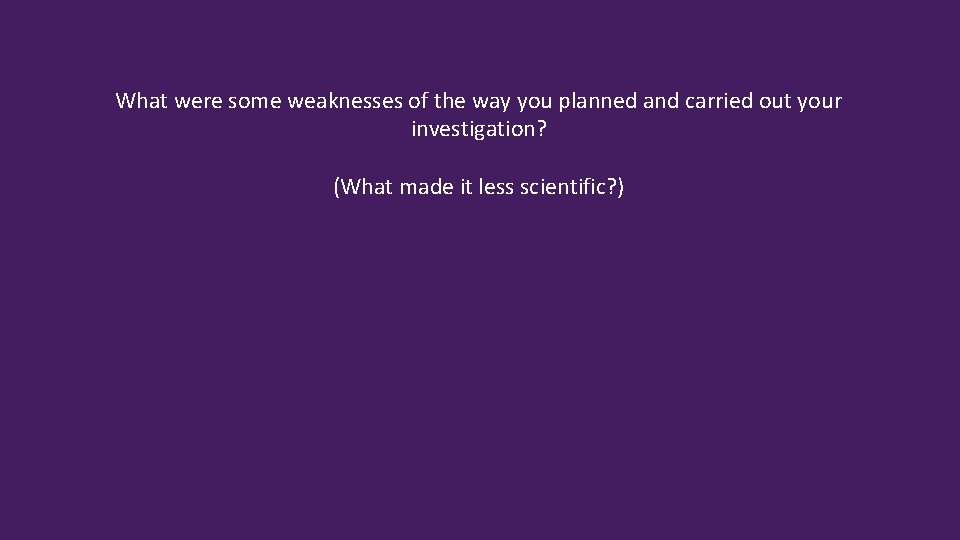 What were some weaknesses of the way you planned and carried out your investigation?

(What made it less scientific?)